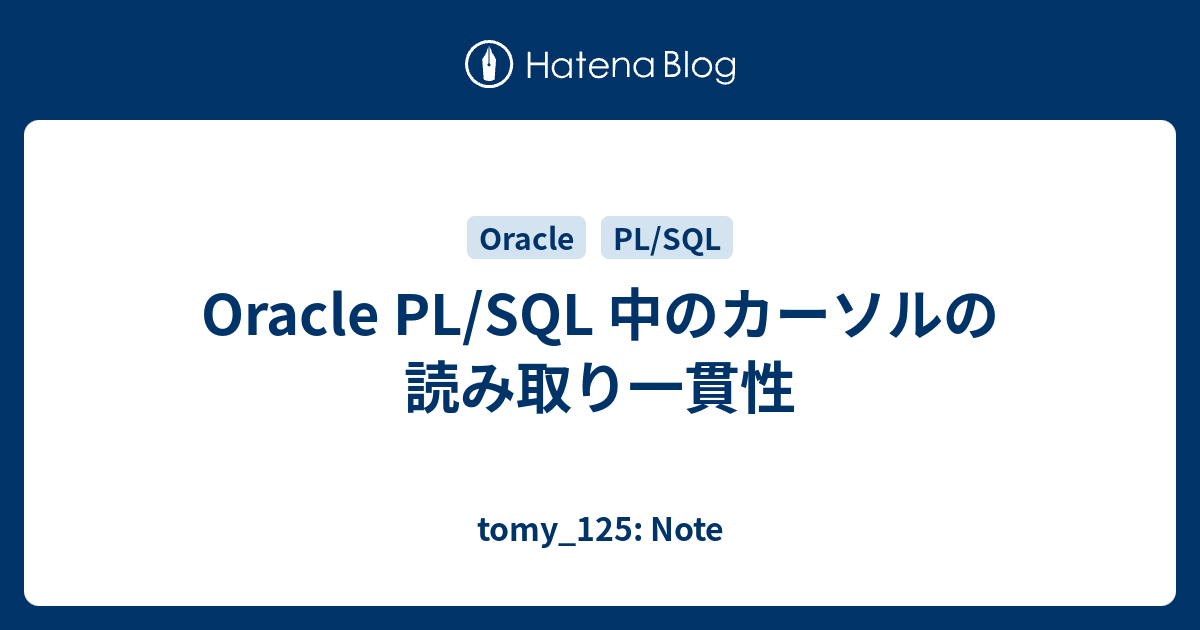 Hatena Blog

Oracle

PL/SQL

Oracle PL/SQL 中のカーソルの読み取り一貫性

tomy_125: Note